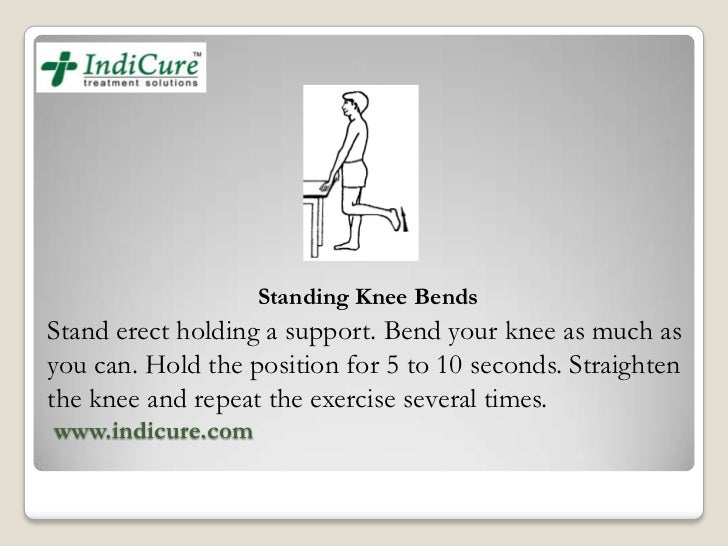 IndiCure™
treatment solutions

Standing Knee Bends

Stand erect holding a support. Bend your knee as much as you can. Hold the position for 5 to 10 seconds. Straighten the knee and repeat the exercise several times.

www.indicure.com